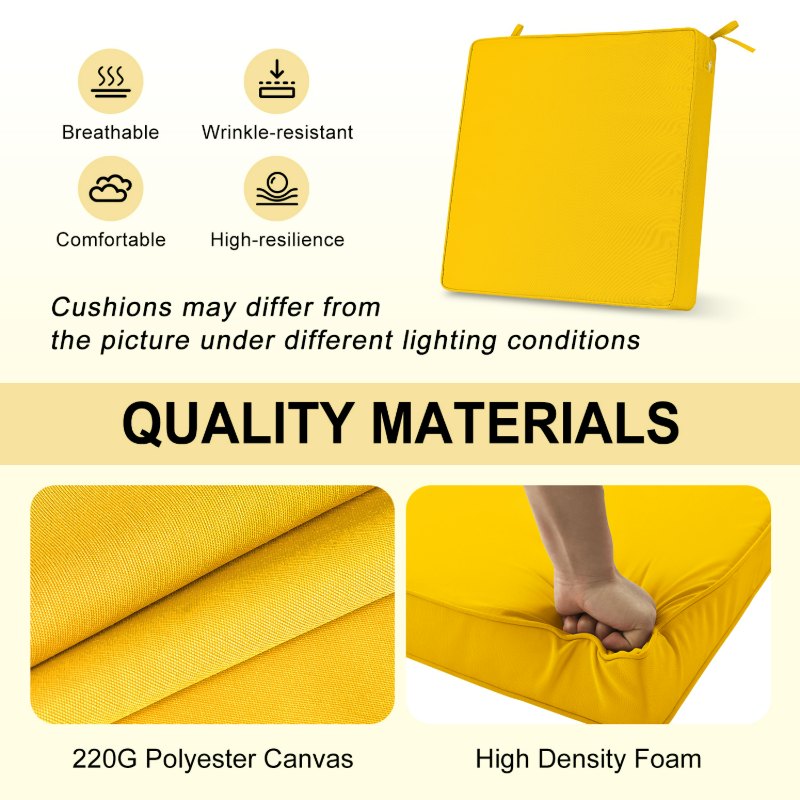 Breathable

Wrinkle-resistant

Comfortable

High-resilience

Cushions may differ from the picture under different lighting conditions

QUALITY MATERIALS

220G Polyester Canvas

High Density Foam